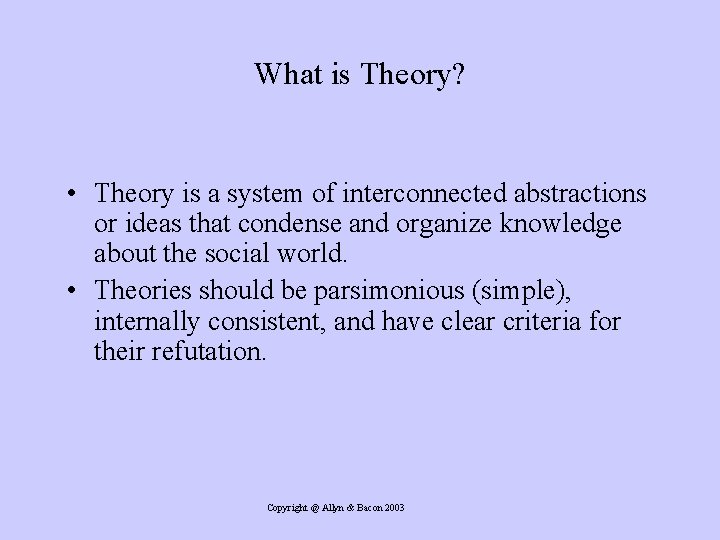 What is Theory?

• Theory is a system of interconnected abstractions or ideas that condense and organize knowledge about the social world.

• Theories should be parsimonious (simple), internally consistent, and have clear criteria for their refutation.

Copyright @ Allyn & Bacon 2003